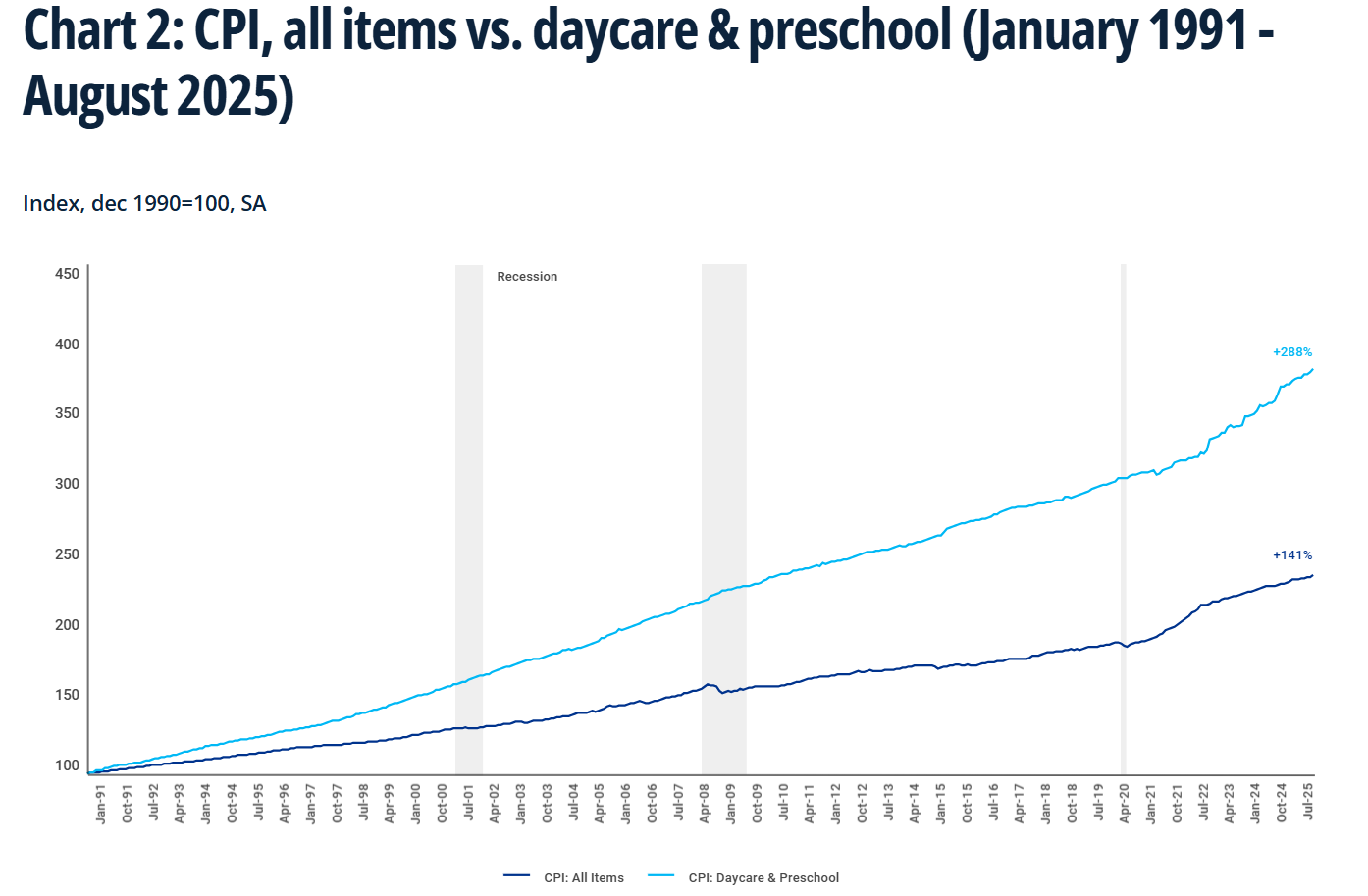 Chart 2: CPI, all items vs. daycare & preschool (January 1991 - August 2025)

Index, dec 1990=100, SA

450
400
350
300
250
200
150
100

Recession

+288%

+141%

Jan-91
Oct-91
Jul-92
Apr-93
Jan-94
Oct-94
Jul-95
Apr-96
Jan-97
Oct-97
Jul-98
Apr-99
Jan-00
Oct-00
Jul-01
Apr-02
Jan-03
Oct-03
Jul-04
Apr-05
Jan-06
Oct-06
Jul-07
Apr-08
Jan-09
Oct-09
Jul-10
Apr-11
Jan-12
Oct-12
Jul-13
Apr-14
Jan-15
Oct-15
Jul-16
Apr-17
Jan-18
Oct-18
Jul-19
Apr-20
Jan-21
Oct-21
Jul-22
Apr-23
Jan-24
Oct-24
Jul-25

CPI: All Items
CPI: Daycare & Preschool